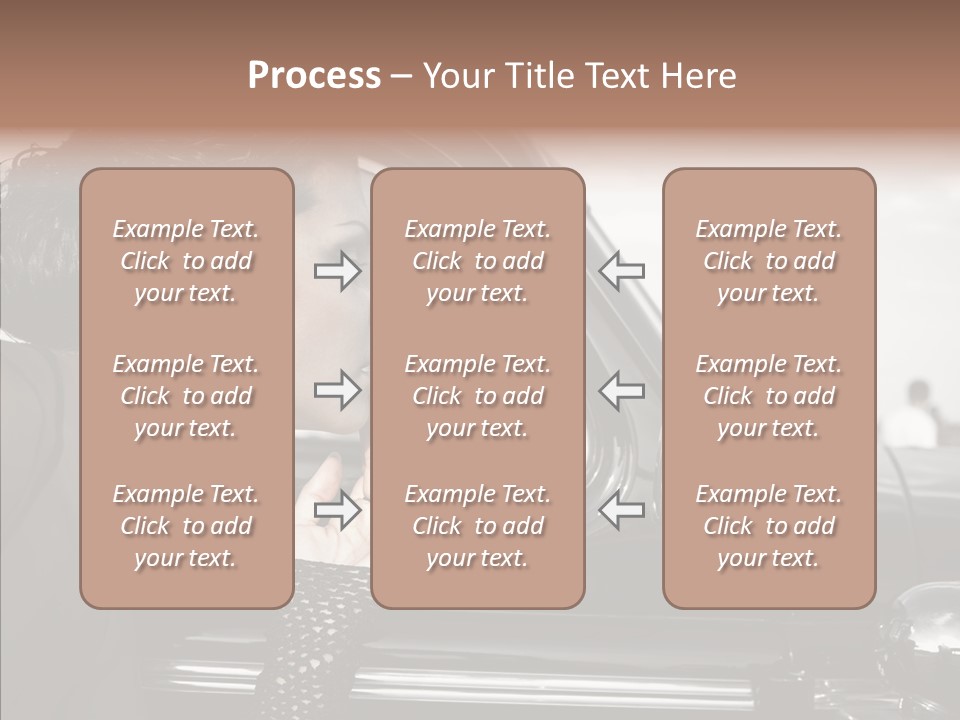 Process – Your Title Text Here

Example Text. Click to add your text.

Example Text. Click to add your text.

Example Text. Click to add your text.

Example Text. Click to add your text.

Example Text. Click to add your text.

Example Text. Click to add your text.

Example Text. Click to add your text.

Example Text. Click to add your text.

Example Text. Click to add your text.